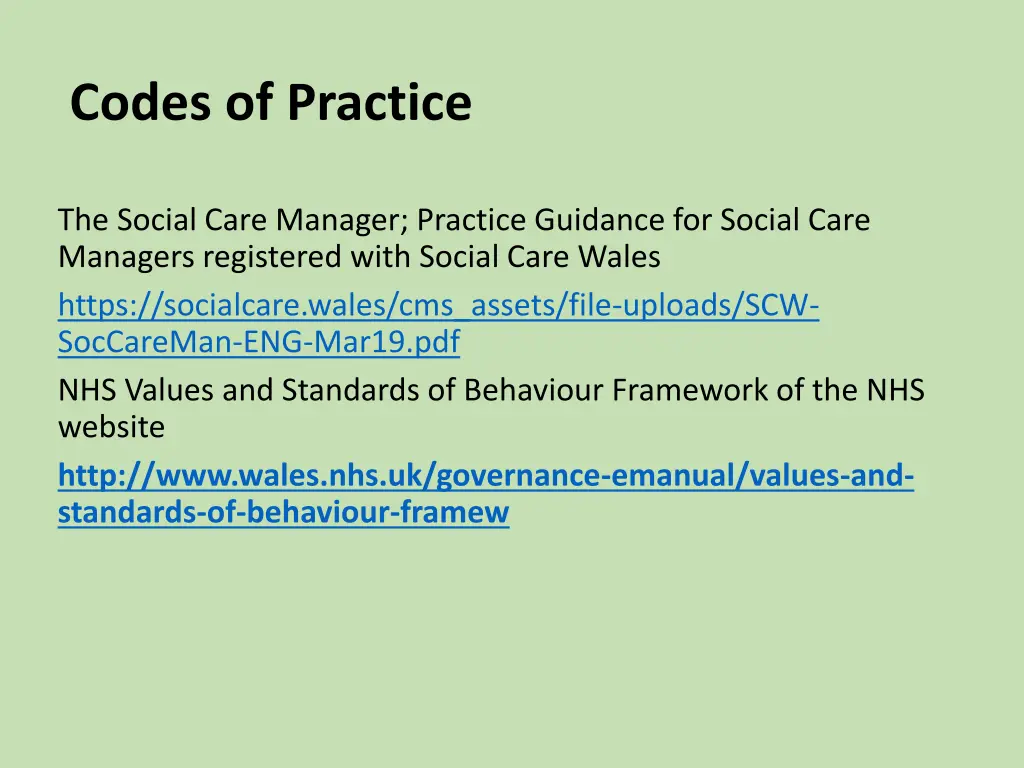 Codes of Practice

The Social Care Manager; Practice Guidance for Social Care Managers registered with Social Care Wales

https://socialcare.wales/cms_assets/file-uploads/SCW-SocCareMan-ENG-Mar19.pdf

NHS Values and Standards of Behaviour Framework of the NHS website

http://www.wales.nhs.uk/governance-emanual/values-and-standards-of-behaviour-framew